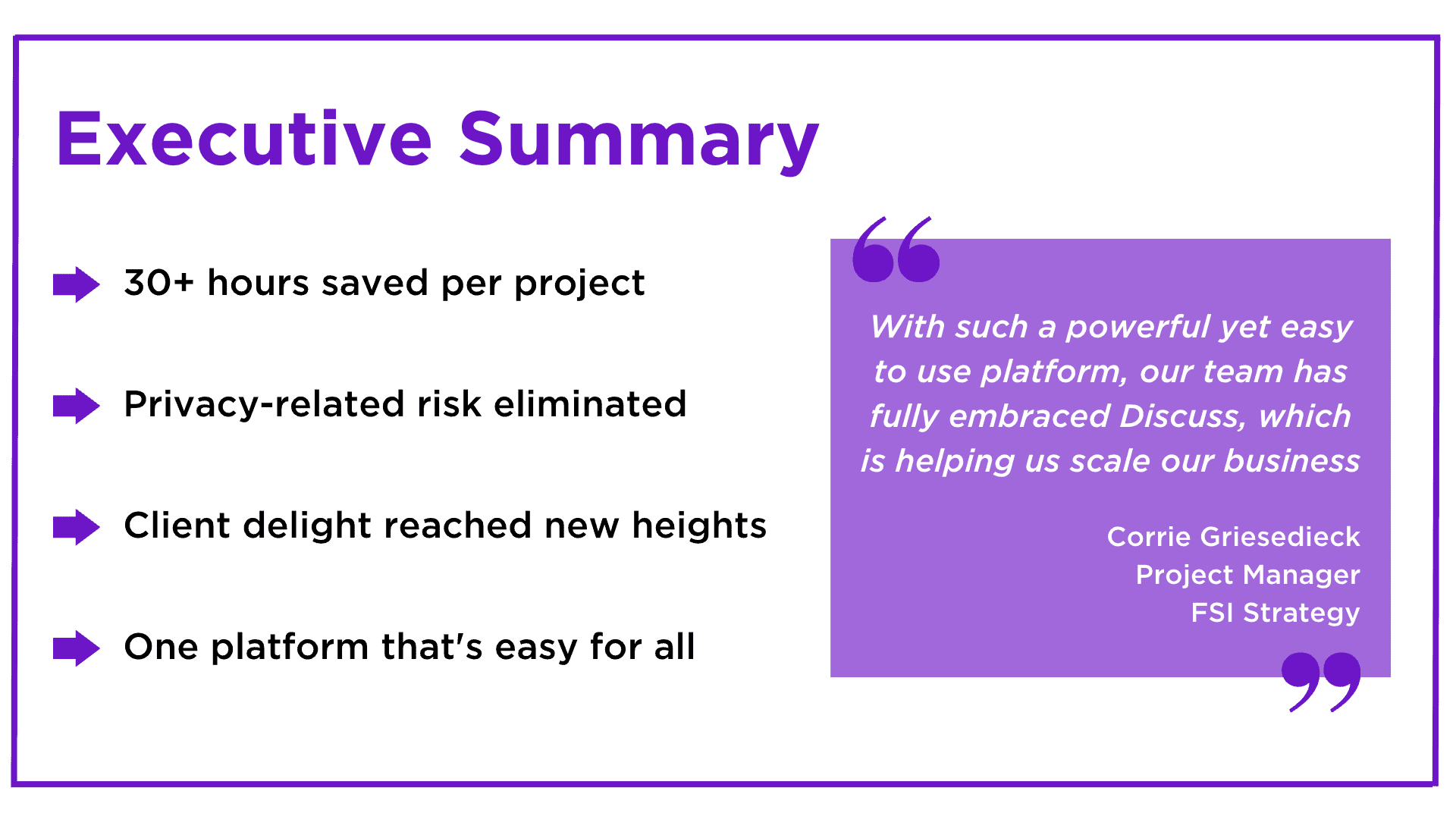 Executive Summary

30+ hours saved per project

Privacy-related risk eliminated

Client delight reached new heights

One platform that's easy for all

With such a powerful yet easy to use platform, our team has fully embraced Discuss, which is helping us scale our business

Corrie Griesedieck
Project Manager
FSI Strategy